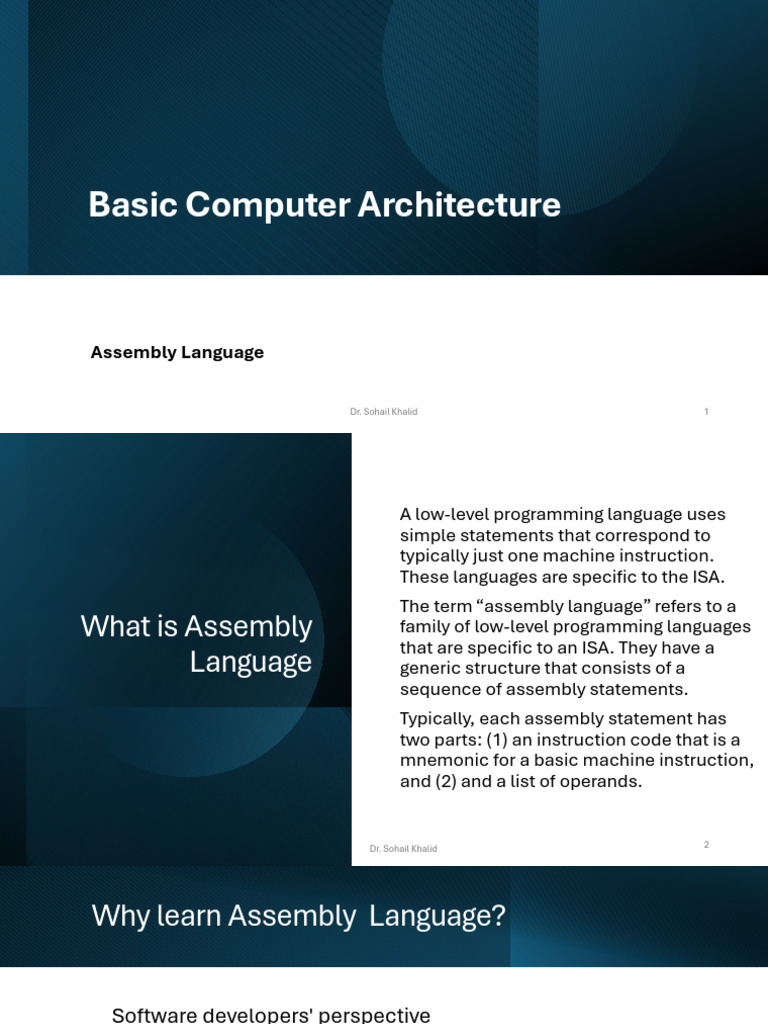 Basic Computer Architecture

Assembly Language

Dr. Sohail Khalid

1

What is Assembly Language

A low-level programming language uses simple statements that correspond to typically just one machine instruction. These languages are specific to the ISA.

The term “assembly language” refers to a family of low-level programming languages that are specific to an ISA. They have a generic structure that consists of a sequence of assembly statements.

Typically, each assembly statement has two parts: (1) an instruction code that is a mnemonic for a basic machine instruction, and (2) and a list of operands.

Dr. Sohail Khalid

2

Why learn Assembly  Language?

Software developers' perspective